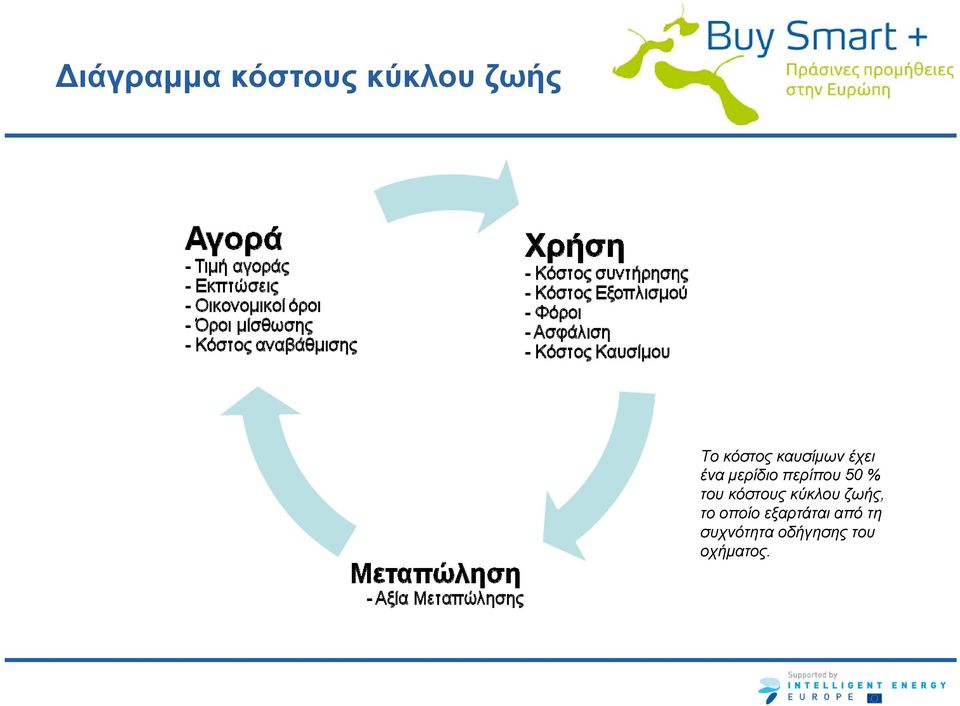 Διάγραμμα κόστους κύκλου ζωής

Buy Smart +
Πράσινες προμήθειες στην Ευρώπη

Αγορά
- Τιμή αγοράς
- Εκπτώσεις
- Οικονομικοί όροι
- Όροι μίσθωσης
- Κόστος αναβάθμισης

Χρήση
- Κόστος συντήρησης
- Κόστος Εξοπλισμού
- Φόροι
- Ασφάλιση
- Κόστος Καυσίμου

Μεταπώληση
- Αξία Μεταπώλησης

Το κόστος καυσίμων έχει ένα μερίδιο περίπου 50 % του κόστους κύκλου ζωής, το οποίο εξαρτάται από τη συχνότητα οδήγησης του οχήματος.

Supported by
INTELLIGENT ENERGY
EUROPE